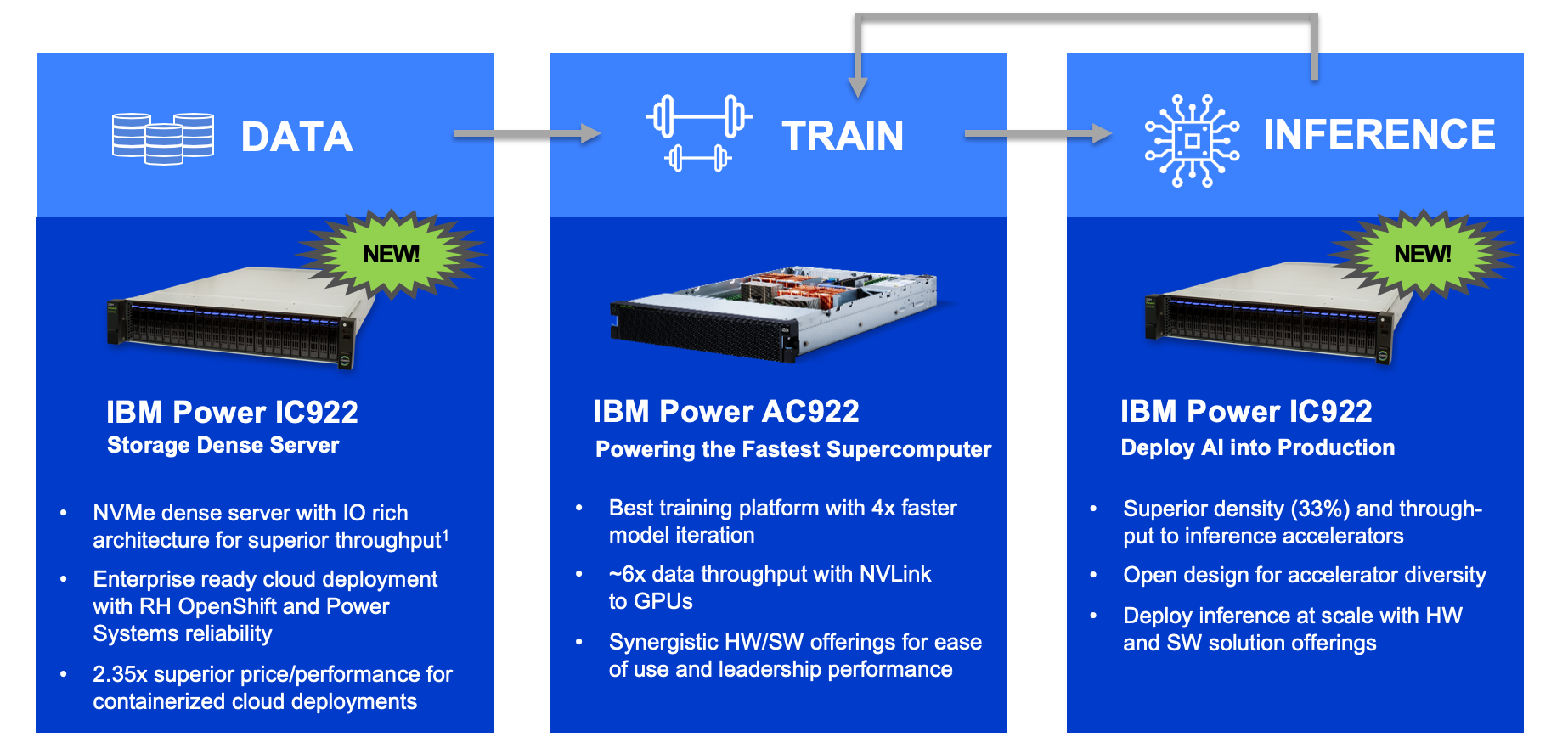 DATA

NEW!

IBM Power IC922
Storage Dense Server

• NVMe dense server with IO rich architecture for superior throughput$^1$
• Enterprise ready cloud deployment with RH OpenShift and Power Systems reliability
• 2.35x superior price/performance for containerized cloud deployments

TRAIN

IBM Power AC922
Powering the Fastest Supercomputer

• Best training platform with 4x faster model iteration
• ~6x data throughput with NVLink to GPUs
• Synergistic HW/SW offerings for ease of use and leadership performance

INFERENCE

NEW!

IBM Power IC922
Deploy AI into Production

• Superior density (33%) and throughput to inference accelerators
• Open design for accelerator diversity
• Deploy inference at scale with HW and SW solution offerings